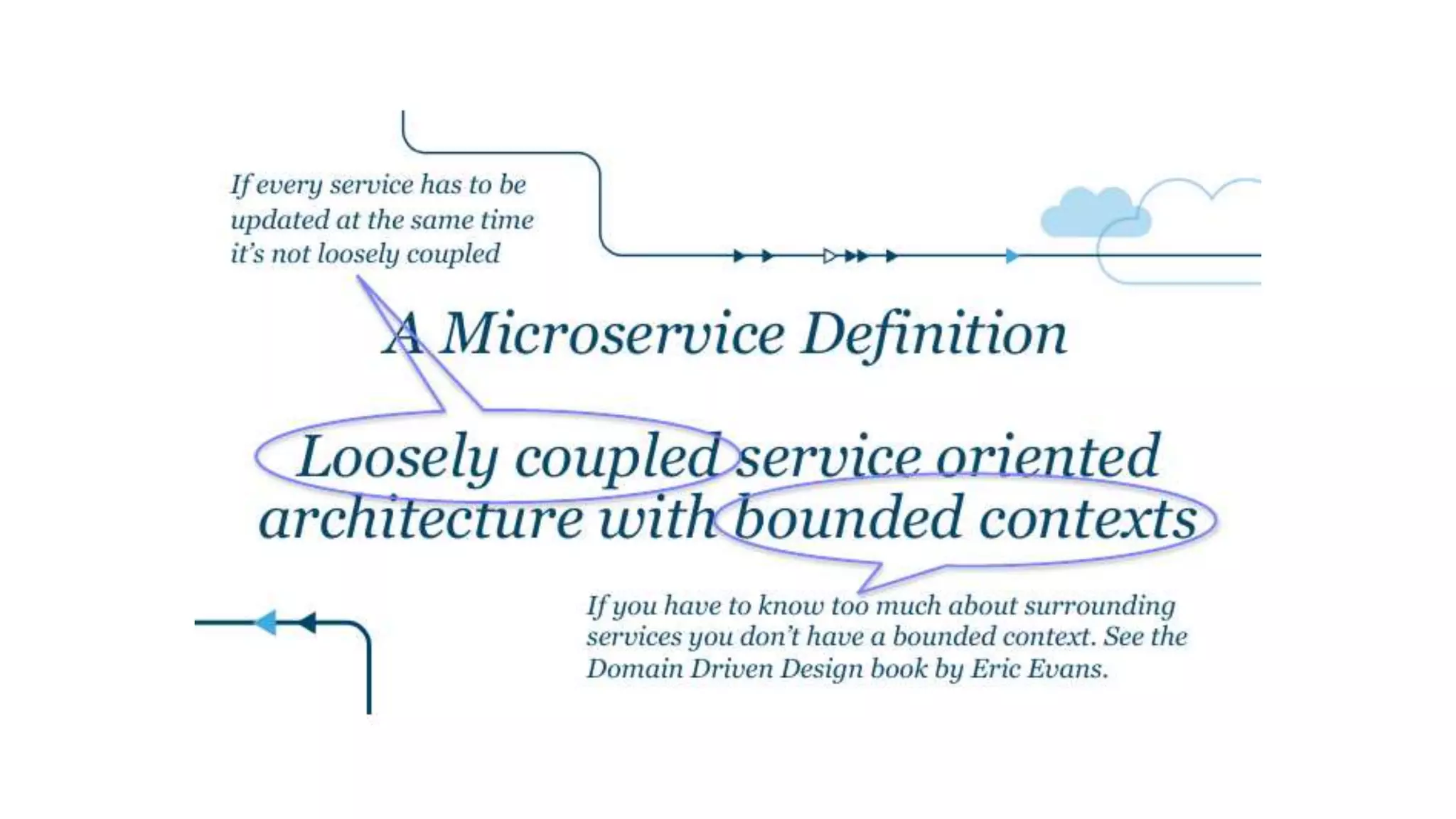 If every service has to be updated at the same time it's not loosely coupled

A Microservice Definition

Loosely coupled service oriented architecture with bounded contexts

If you have to know too much about surrounding services you don't have a bounded context. See the Domain Driven Design book by Eric Evans.